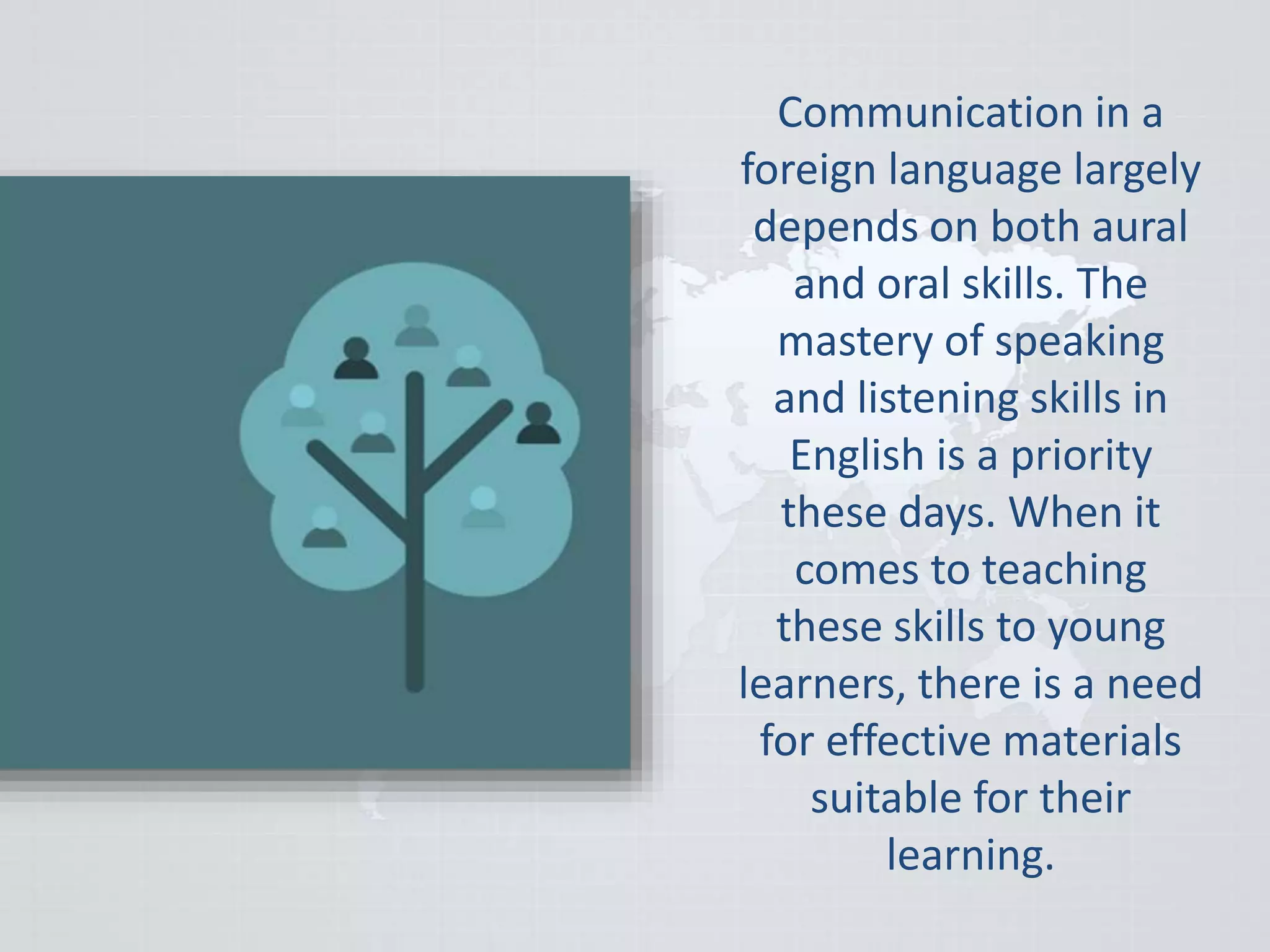 Communication in a foreign language largely depends on both aural and oral skills. The mastery of speaking and listening skills in English is a priority these days. When it comes to teaching these skills to young learners, there is a need for effective materials suitable for their learning.